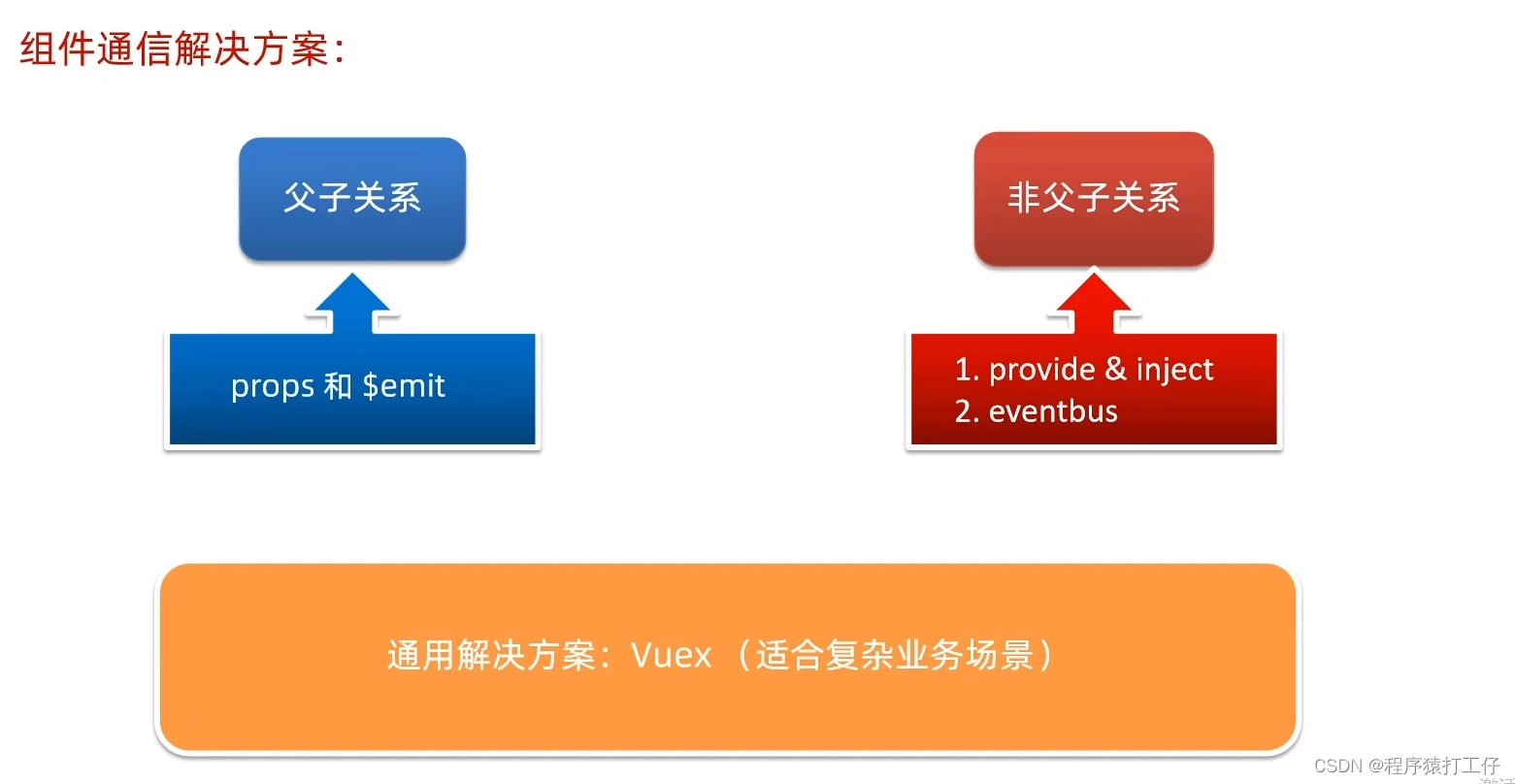 组件通信解决方案：

父子关系

props 和 $emit

非父子关系

1. provide & inject
2. eventbus

通用解决方案：Vuex （适合复杂业务场景）

CSDN @程序猿打工仔